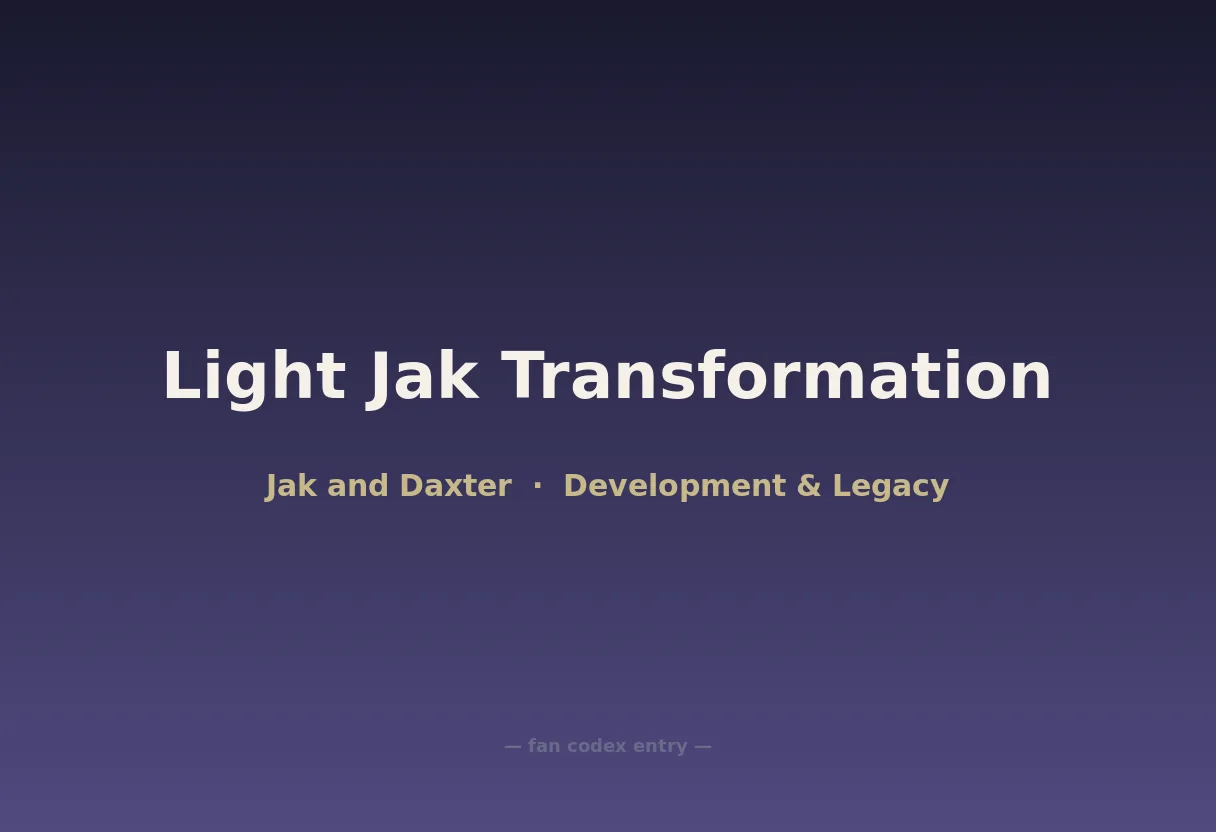 Light Jak Transformation

Jak and Daxter · Development & Legacy

— fan codex entry —